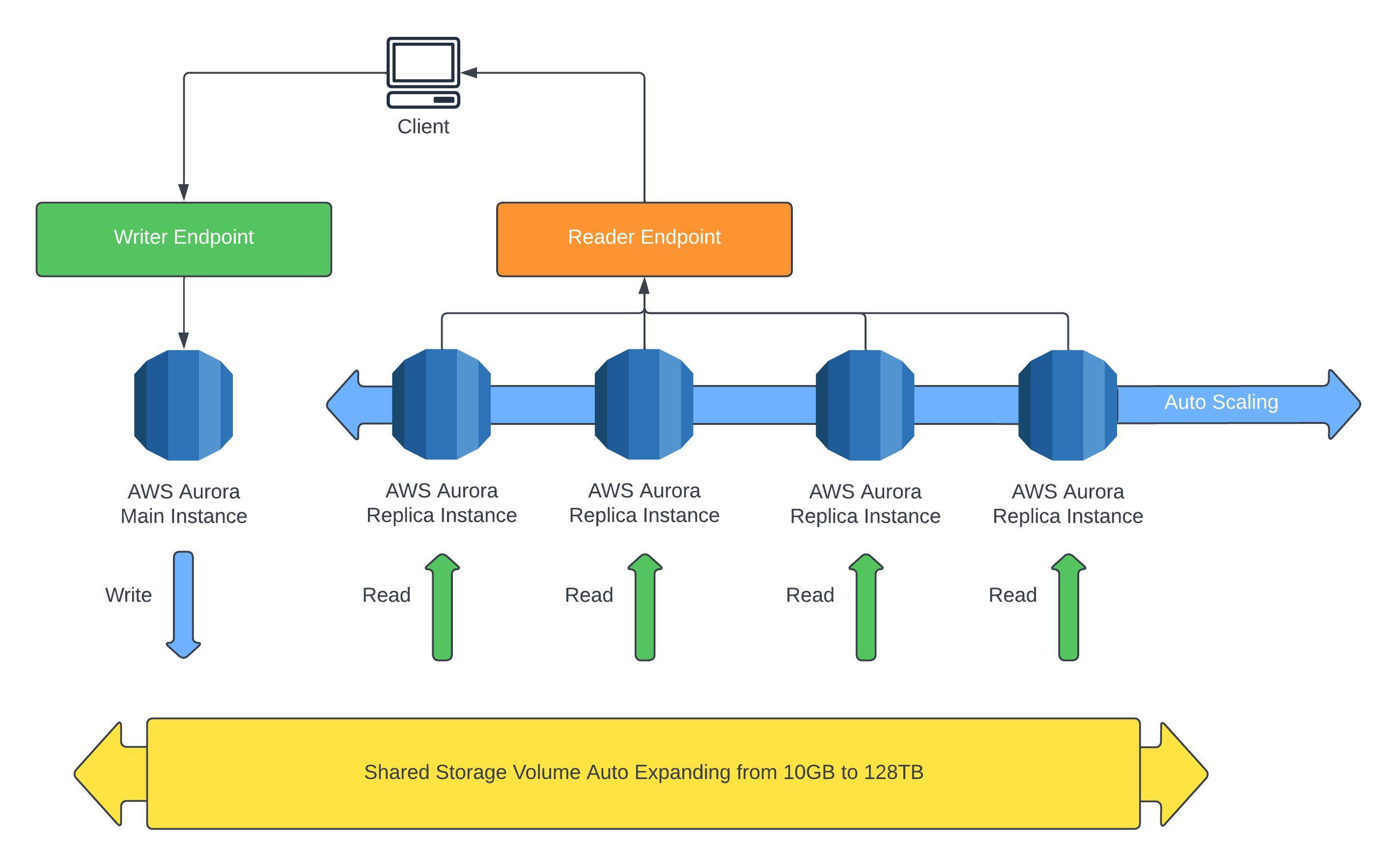 Client

Writer Endpoint

Reader Endpoint

Auto Scaling

AWS Aurora
Main Instance

AWS Aurora
Replica Instance

AWS Aurora
Replica Instance

AWS Aurora
Replica Instance

AWS Aurora
Replica Instance

Write

Read

Read

Read

Read

Shared Storage Volume Auto Expanding from 10GB to 128TB